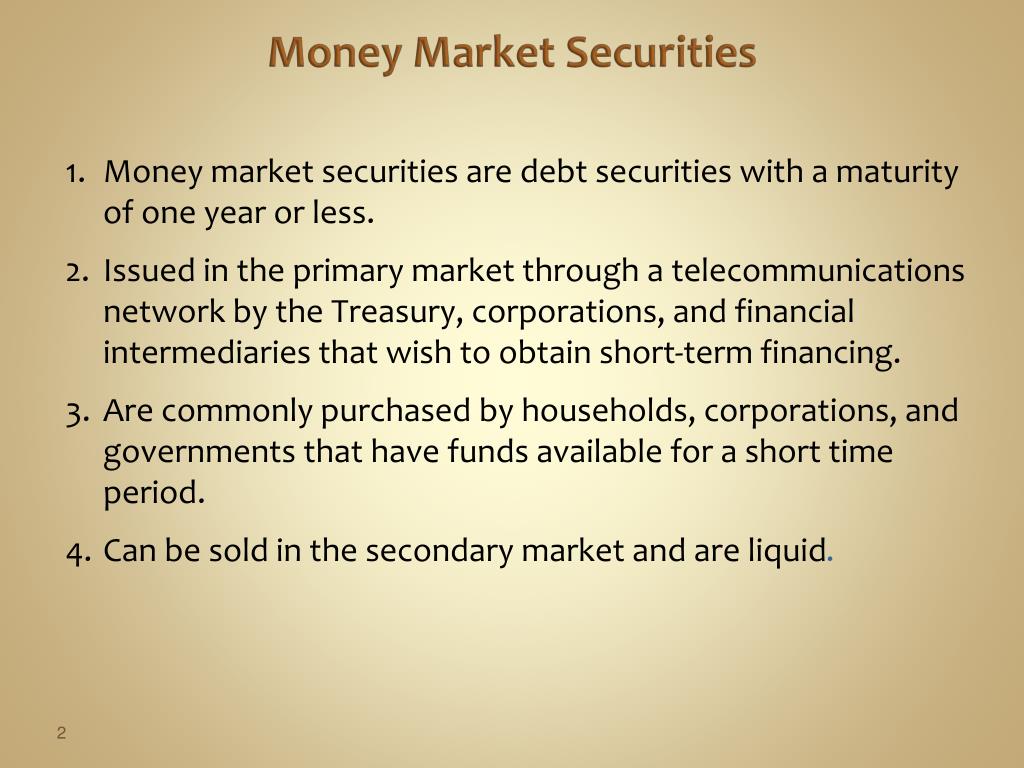 Money Market Securities

1. Money market securities are debt securities with a maturity of one year or less.
2. Issued in the primary market through a telecommunications network by the Treasury, corporations, and financial intermediaries that wish to obtain short-term financing.
3. Are commonly purchased by households, corporations, and governments that have funds available for a short time period.
4. Can be sold in the secondary market and are liquid.

2